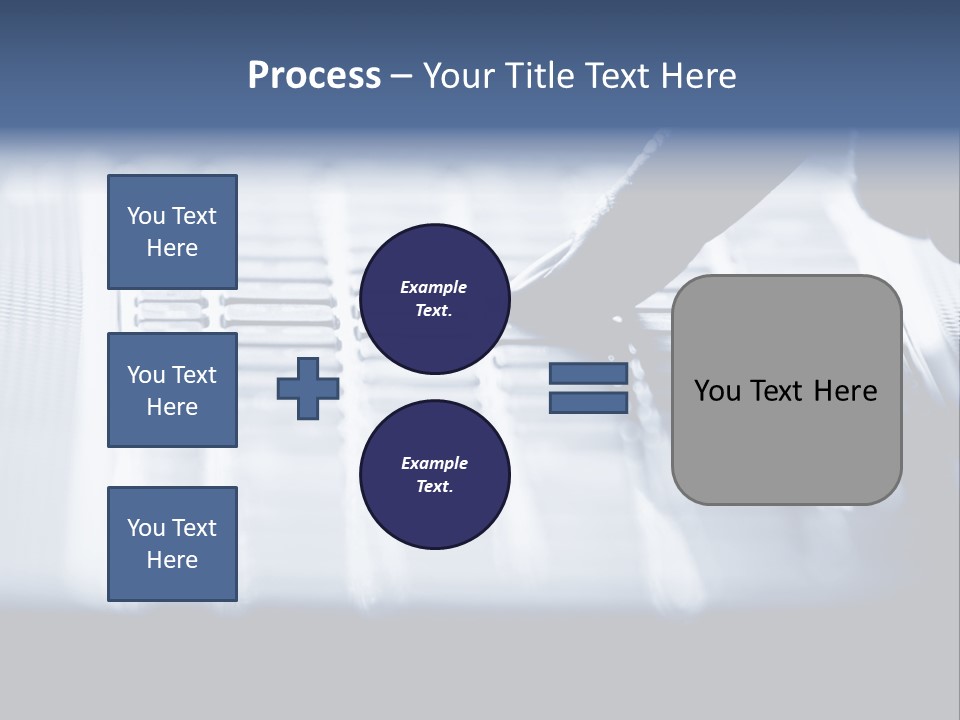 Process – Your Title Text Here

You Text Here

You Text Here

You Text Here

Example Text.

Example Text.

You Text Here